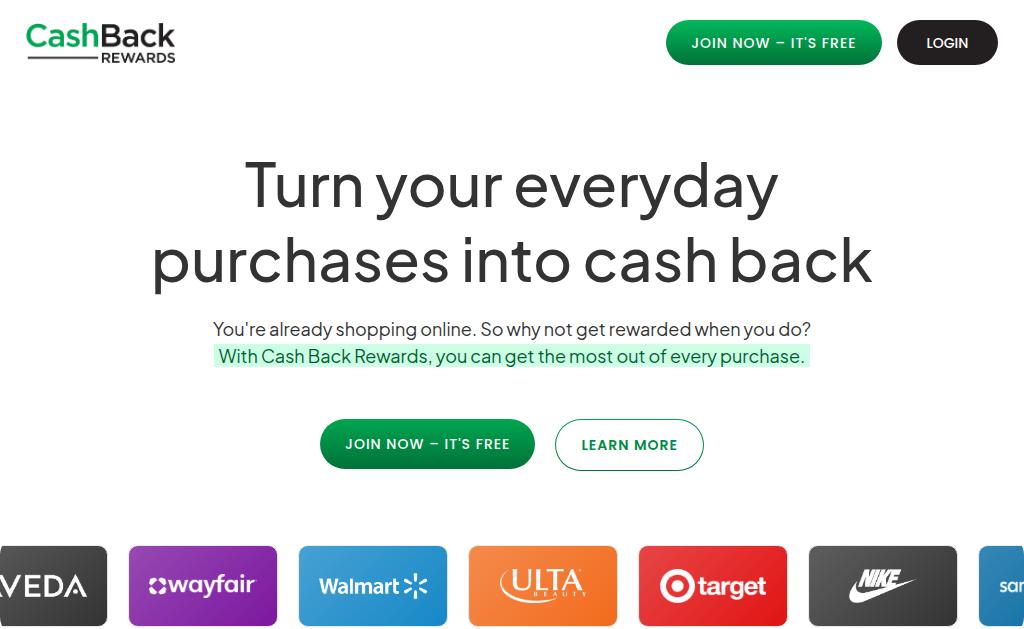 CashBack
REWARDS

JOIN NOW – IT'S FREE

LOGIN

Turn your everyday purchases into cash back

You're already shopping online. So why not get rewarded when you do? With Cash Back Rewards, you can get the most out of every purchase.

JOIN NOW – IT'S FREE

LEARN MORE

VEDA

wayfair

Walmart

ULTA BEAUTY

target

NIKE

sa